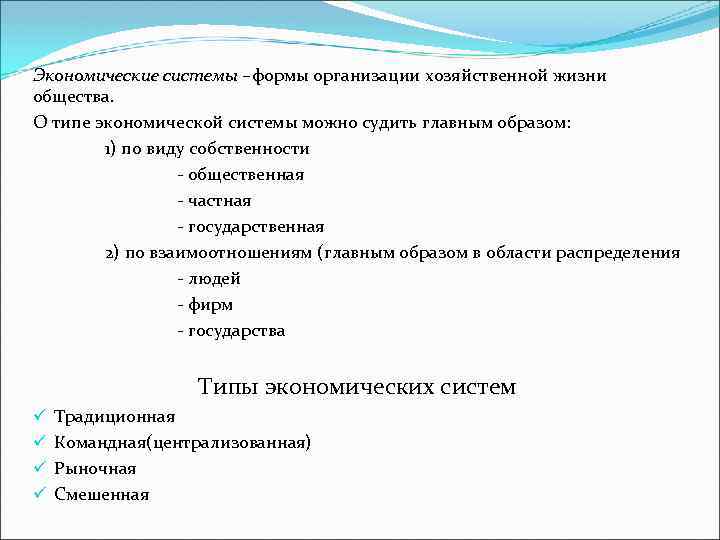 Экономические системы –формы организации хозяйственной жизни общества.

О типе экономической системы можно судить главным образом:

1) по виду собственности

- общественная

- частная

- государственная

2) по взаимоотношениям (главным образом в области распределения

- людей

- фирм

- государства

Типы экономических систем

✓ Традиционная

✓ Командная(централизованная)

✓ Рыночная

✓ Смешенная